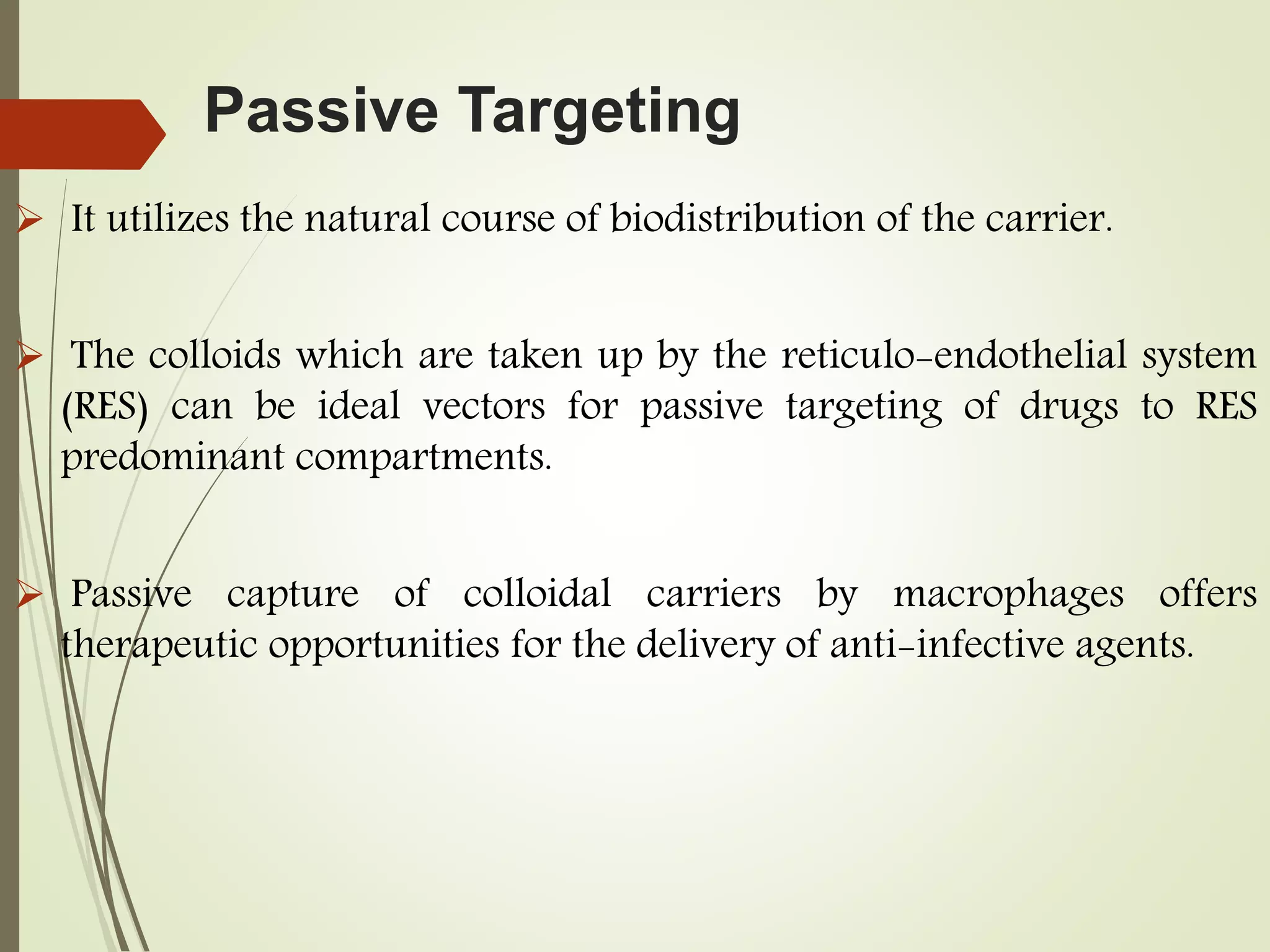 Passive Targeting

➢ It utilizes the natural course of biodistribution of the carrier.

➢ The colloids which are taken up by the reticulo-endothelial system (RES) can be ideal vectors for passive targeting of drugs to RES predominant compartments.

➢ Passive capture of colloidal carriers by macrophages offers therapeutic opportunities for the delivery of anti-infective agents.